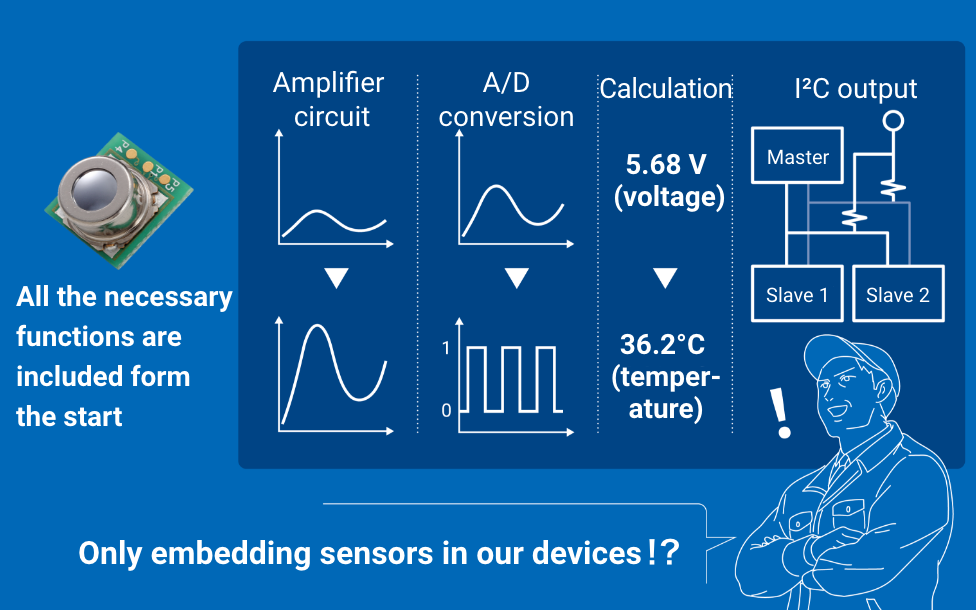 All the necessary functions are included form the start

Amplifier circuit

A/D conversion

1

0

Calculation

5.68 V (voltage)

36.2°C (temperature)

I²C output

Master

Slave 1

Slave 2

!

Only embedding sensors in our devices!?